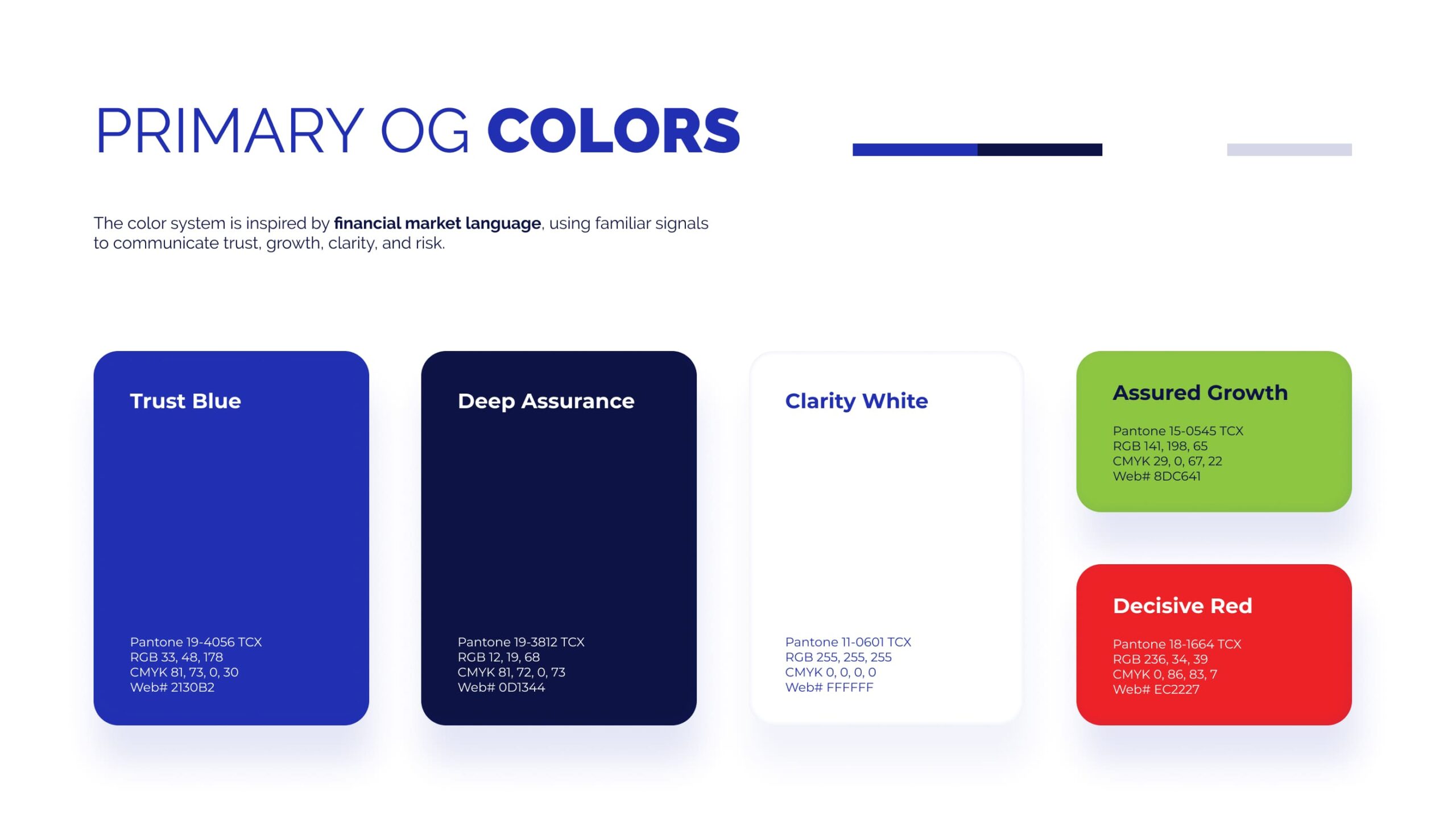 PRIMARY OG COLORS

The color system is inspired by financial market language, using familiar signals to communicate trust, growth, clarity, and risk.

Trust Blue

Pantone 19-4056 TCX
RGB 33, 48, 178
CMYK 81, 73, 0, 30
Web# 2130B2

Deep Assurance

Pantone 19-3812 TCX
RGB 12, 19, 68
CMYK 81, 72, 0, 73
Web# 0D1344

Clarity White

Pantone 11-0601 TCX
RGB 255, 255, 255
CMYK 0, 0, 0, 0
Web# FFFFFF

Assured Growth

Pantone 15-0545 TCX
RGB 141, 198, 65
CMYK 29, 0, 67, 22
Web# 8DC641

Decisive Red

Pantone 18-1664 TCX
RGB 236, 34, 39
CMYK 0, 86, 83, 7
Web# EC2227